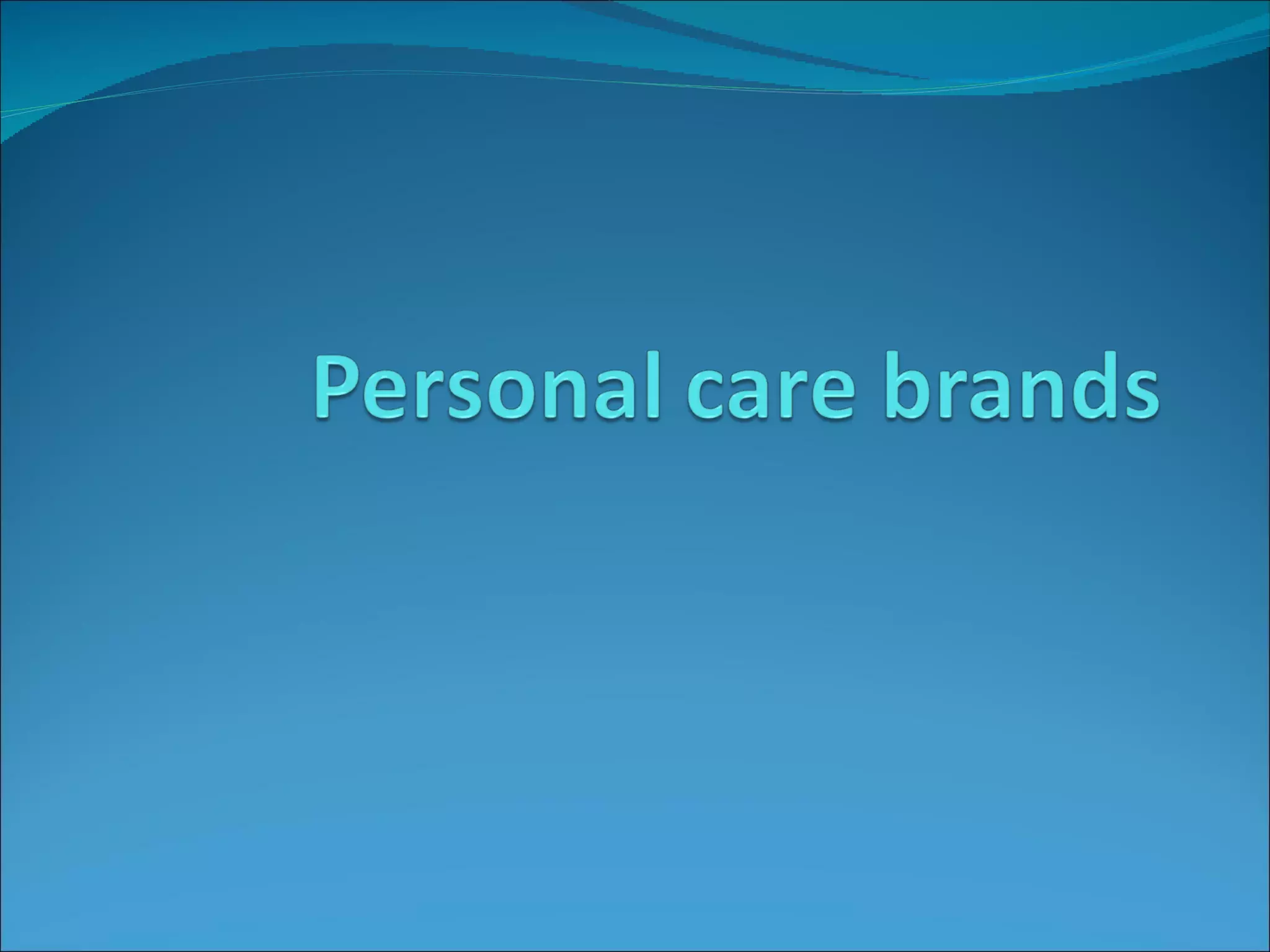 Personal care brands